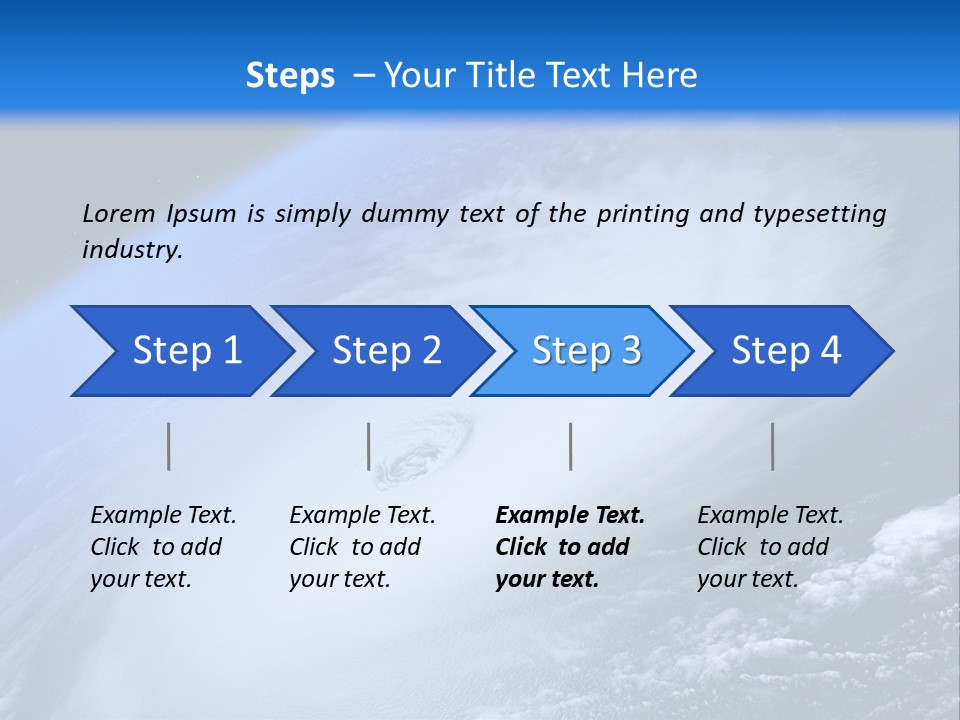 Steps – Your Title Text Here

Lorem Ipsum is simply dummy text of the printing and typesetting industry.

Step 1

Step 2

Step 3

Step 4

Example Text. Click to add your text.

Example Text. Click to add your text.

Example Text. Click to add your text.

Example Text. Click to add your text.